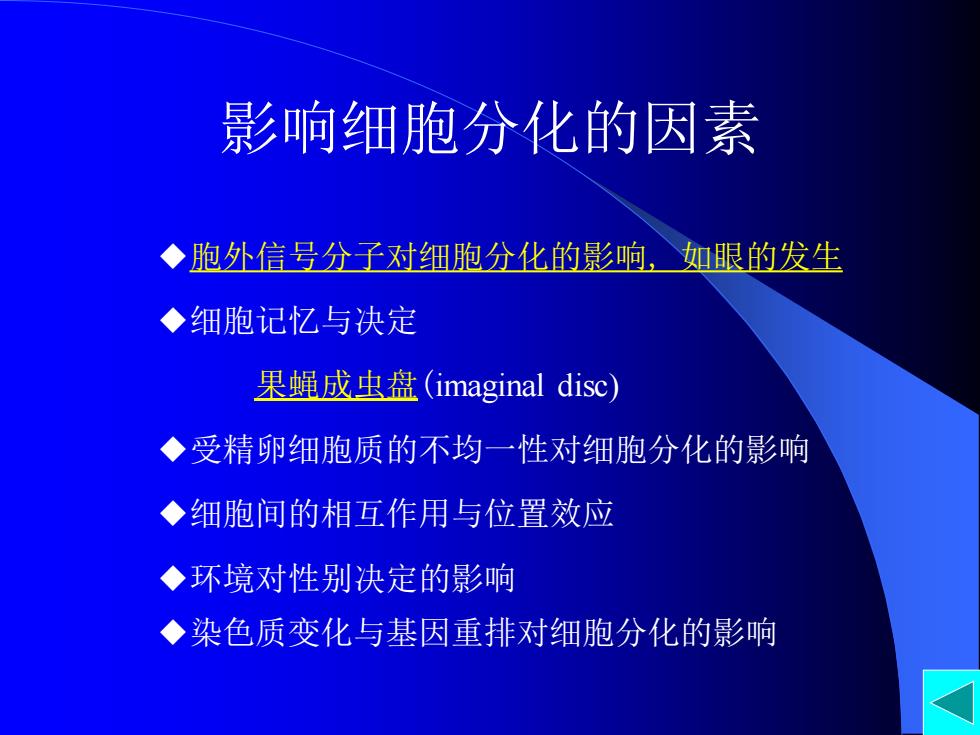 影响细胞分化的因素

◆胞外信号分子对细胞分化的影响，如眼的发生

◆细胞记忆与决定

果蝇成虫盘(imaginal disc)

◆受精卵细胞质的不均一性对细胞分化的影响

◆细胞间的相互作用与位置效应

◆环境对性别决定的影响

◆染色质变化与基因重排对细胞分化的影响